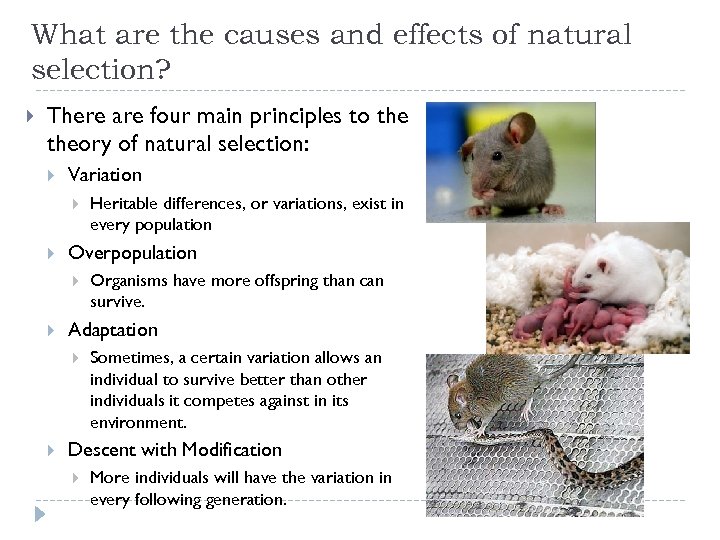 What are the causes and effects of natural selection?

There are four main principles to the theory of natural selection:

Variation

Heritable differences, or variations, exist in every population

Overpopulation

Organisms have more offspring than can survive.

Adaptation

Sometimes, a certain variation allows an individual to survive better than other individuals it competes against in its environment.

Descent with Modification

More individuals will have the variation in every following generation.